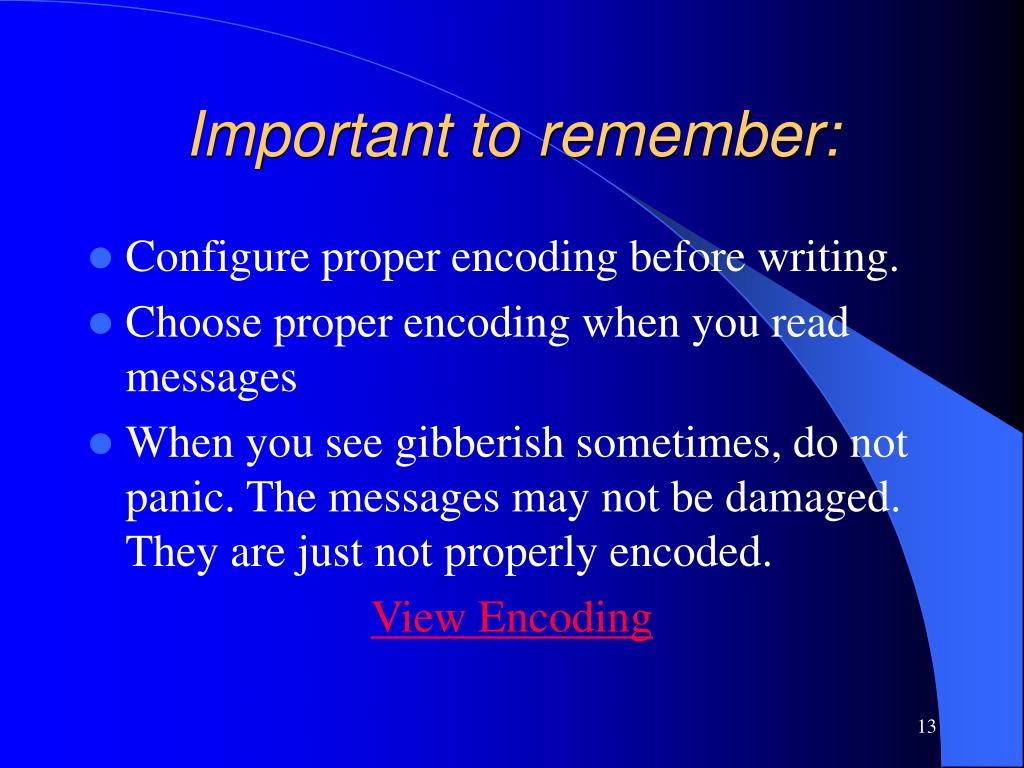 Important to remember:

- Configure proper encoding before writing.
- Choose proper encoding when you read messages
- When you see gibberish sometimes, do not panic. The messages may not be damaged. They are just not properly encoded.

View Encoding

13